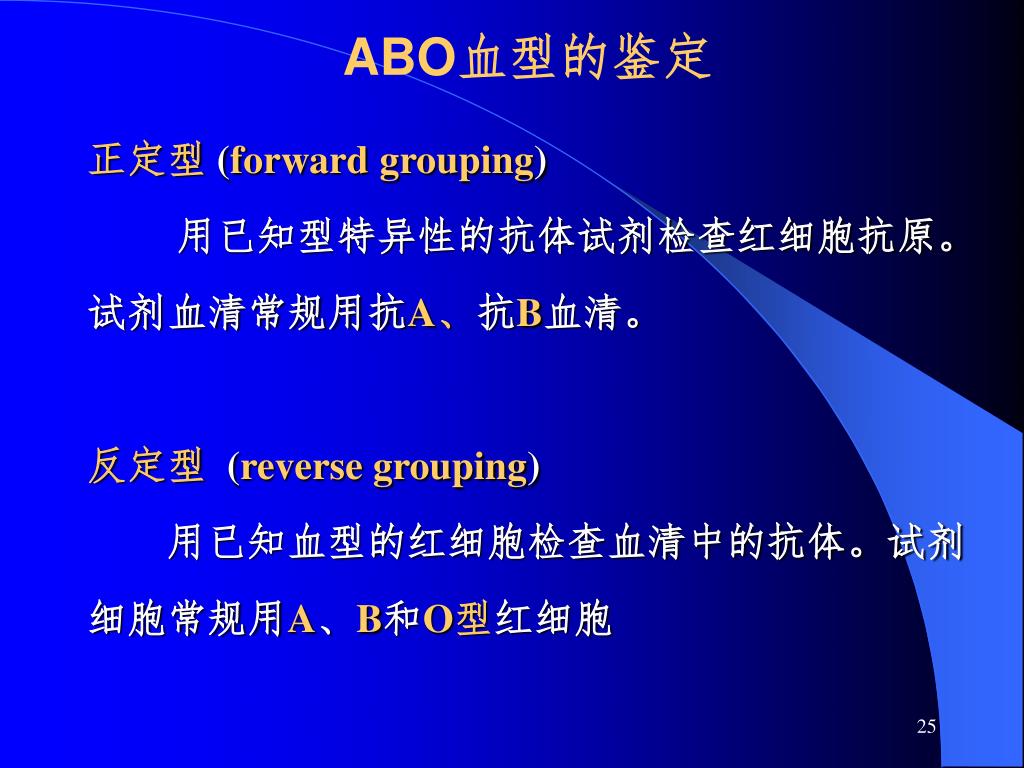 ABO血型的鉴定

正定型 (forward grouping)

用已知型特异性的抗体试剂检查红细胞抗原。试剂血清常规用抗A、抗B血清。

反定型 (reverse grouping)

用已知血型的红细胞检查血清中的抗体。试剂细胞常规用A、B和O型红细胞

25